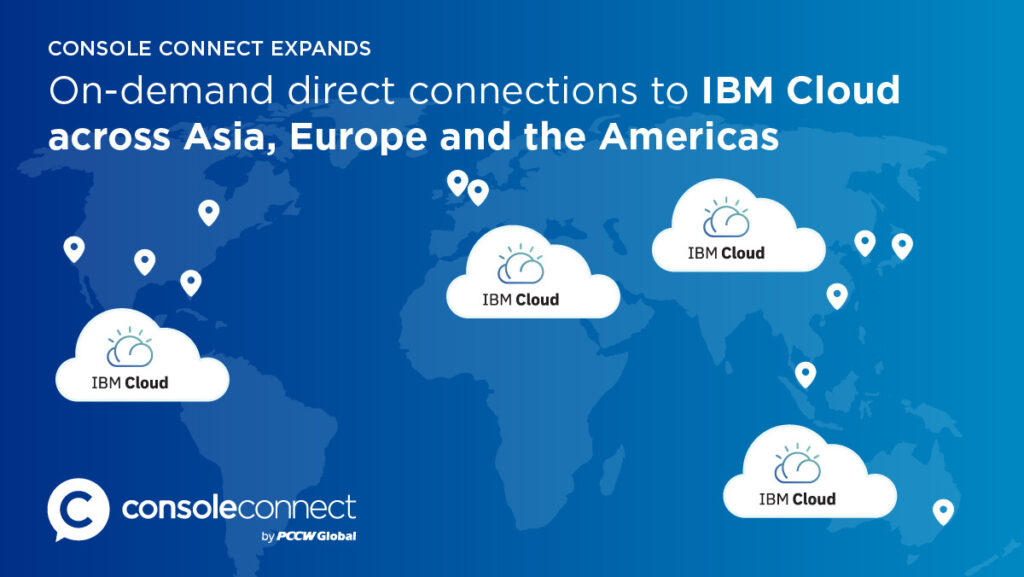 CONSOLE CONNECT EXPANDS

On-demand direct connections to IBM Cloud across Asia, Europe and the Americas

IBM Cloud

IBM Cloud

IBM Cloud

IBM Cloud

consoleconnect
by PCCW Global